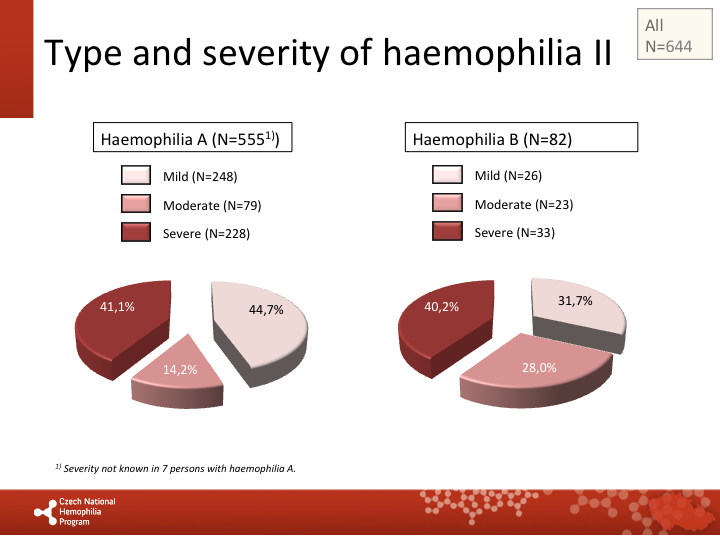 Type and severity of haemophilia II

All
N=644

Haemophilia A (N=555$^{1)}$)

Mild (N=248)
Moderate (N=79)
Severe (N=228)

41,1%
44,7%
14,2%

Haemophilia B (N=82)

Mild (N=26)
Moderate (N=23)
Severe (N=33)

40,2%
31,7%
28,0%

$^{1)}$ Severity not known in 7 persons with haemophilia A.

Czech National Hemophilia Program